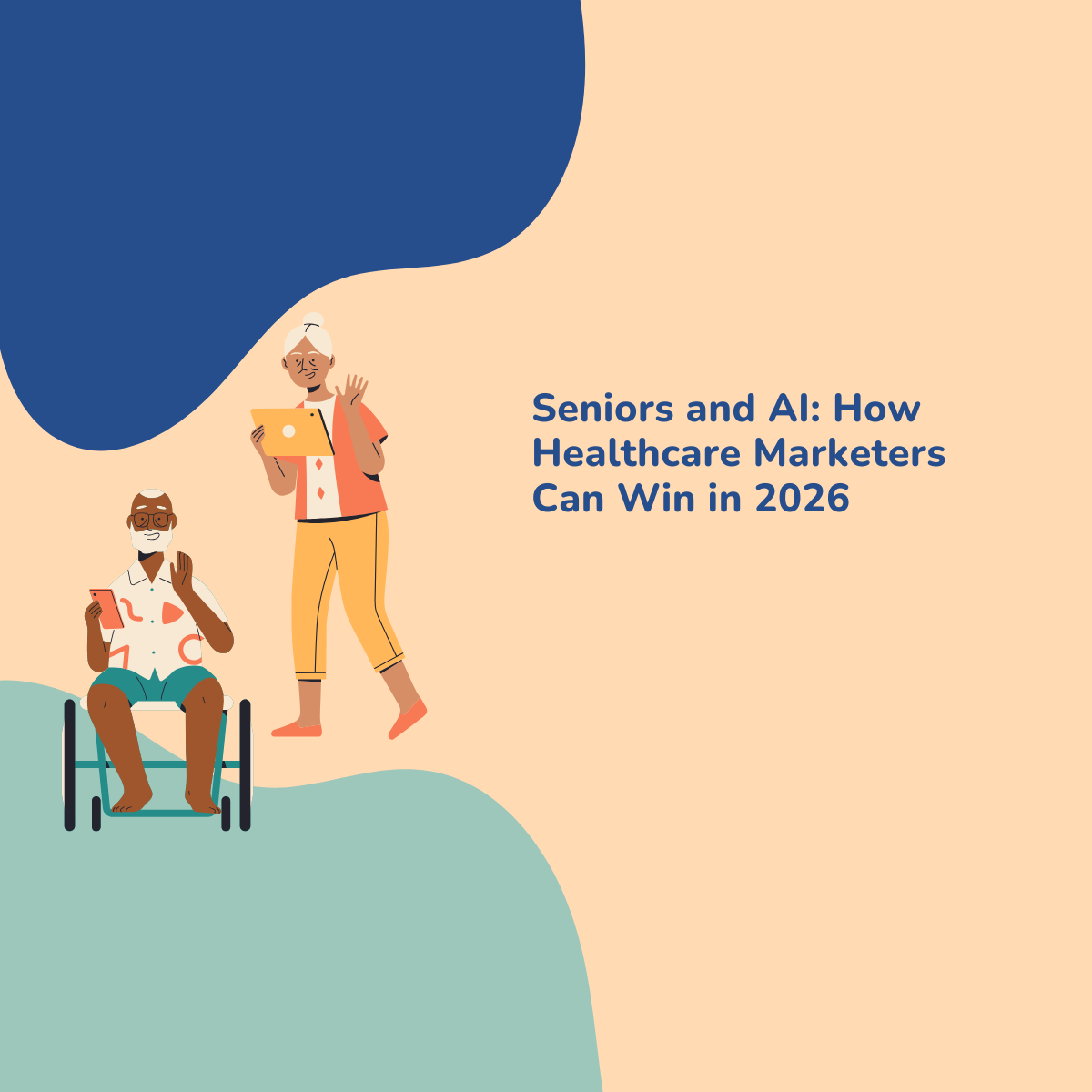 Seniors and AI: How Healthcare Marketers Can Win in 2026